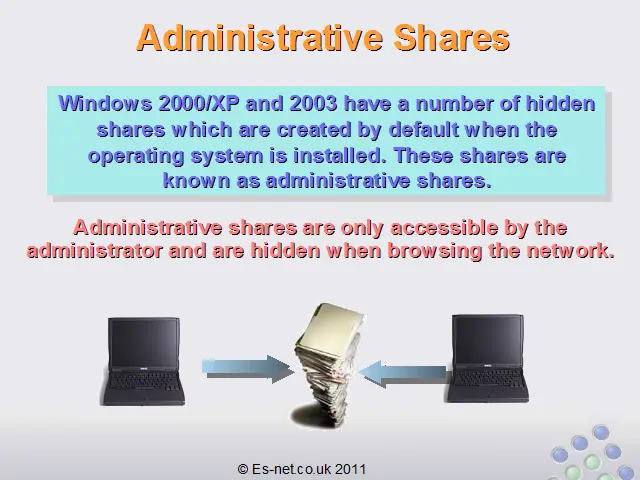 Administrative Shares

Windows 2000/XP and 2003 have a number of hidden shares which are created by default when the operating system is installed. These shares are known as administrative shares.

Administrative shares are only accessible by the administrator and are hidden when browsing the network.

© Es-net.co.uk 2011